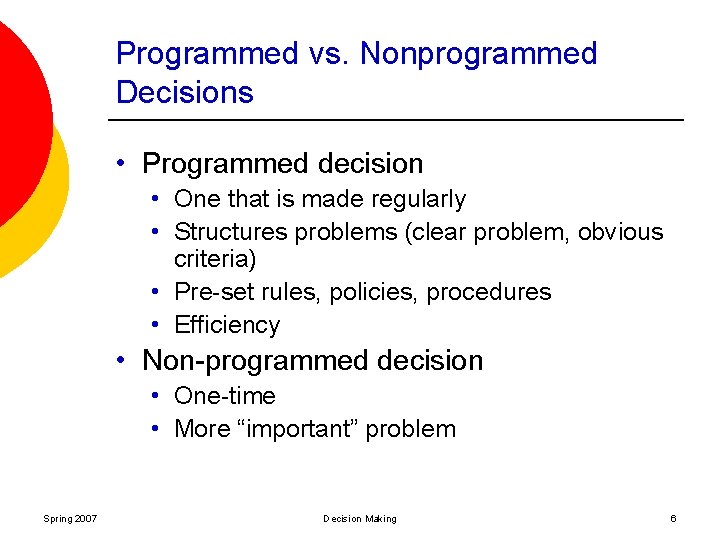 Programmed vs. Nonprogrammed Decisions

• Programmed decision
  • One that is made regularly
  • Structures problems (clear problem, obvious criteria)
  • Pre-set rules, policies, procedures
  • Efficiency
• Non-programmed decision
  • One-time
  • More “important” problem

Spring 2007 Decision Making 6